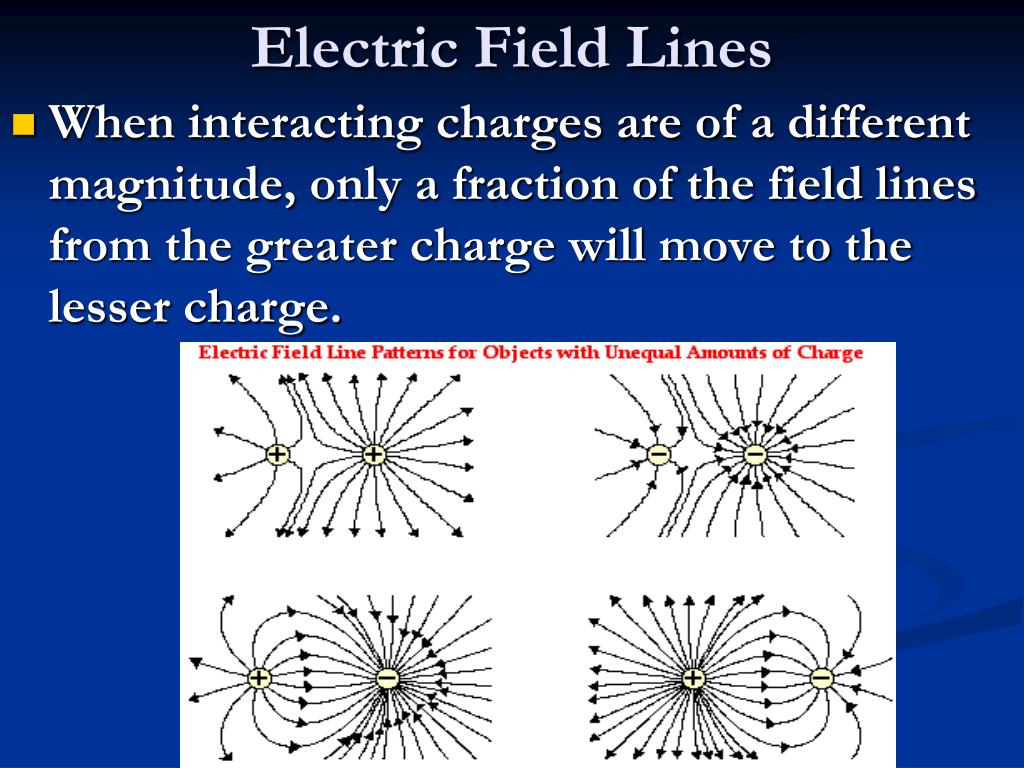 Electric Field Lines

When interacting charges are of a different magnitude, only a fraction of the field lines from the greater charge will move to the lesser charge.

Electric Field Line Patterns for Objects with Unequal Amounts of Charge

+ +

− −

+ −

+ −